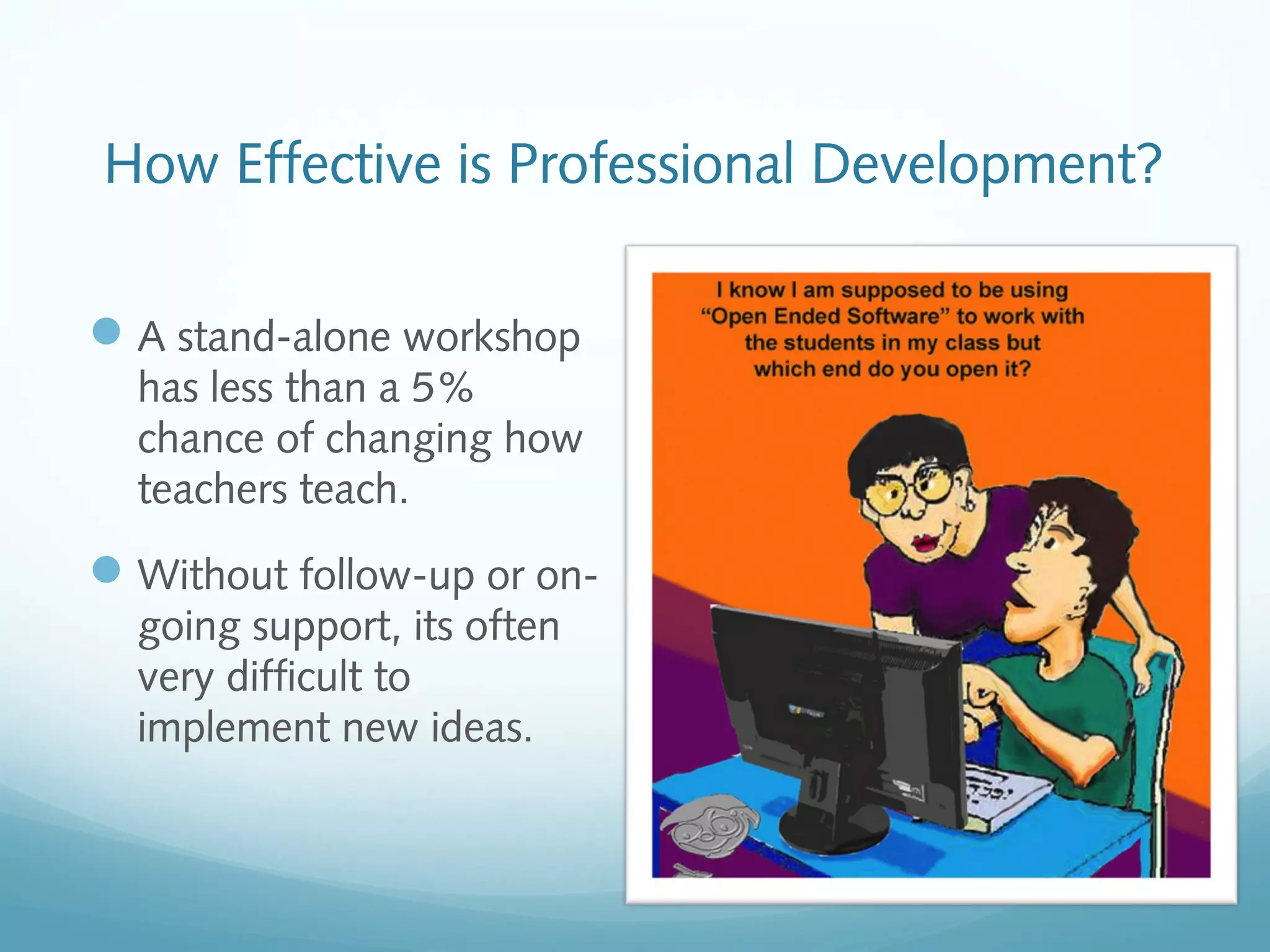 How Effective is Professional Development?

A stand-alone workshop has less than a 5% chance of changing how teachers teach.

Without follow-up or on-going support, its often very difficult to implement new ideas.

I know I am supposed to be using "Open Ended Software" to work with the students in my class but which end do you open it?